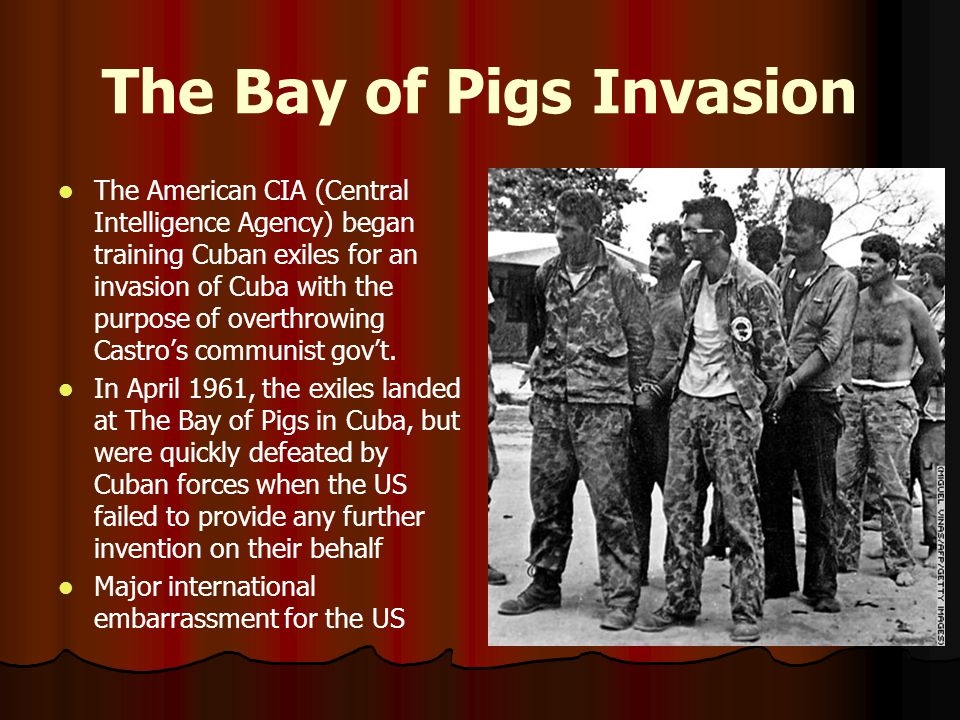 The Bay of Pigs Invasion

- The American CIA (Central Intelligence Agency) began training Cuban exiles for an invasion of Cuba with the purpose of overthrowing Castro's communist gov't.
- In April 1961, the exiles landed at The Bay of Pigs in Cuba, but were quickly defeated by Cuban forces when the US failed to provide any further invention on their behalf
- Major international embarrassment for the US

(MIGUEL VINAS/AFP/GETTY IMAGES)